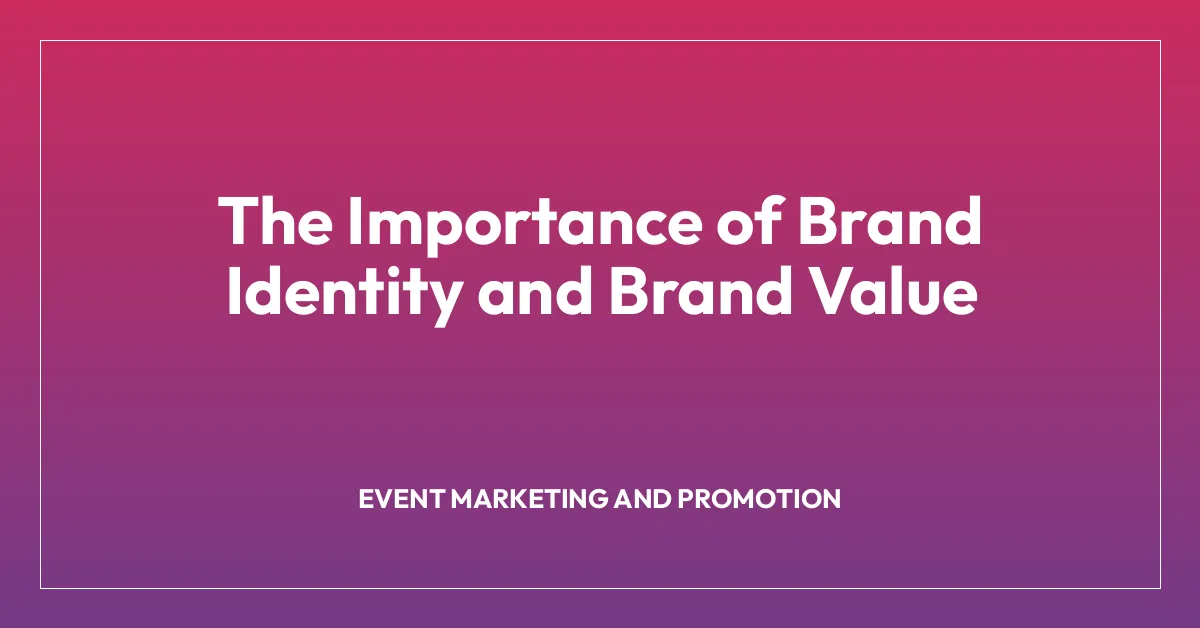 The Importance of Brand Identity and Brand Value

EVENT MARKETING AND PROMOTION